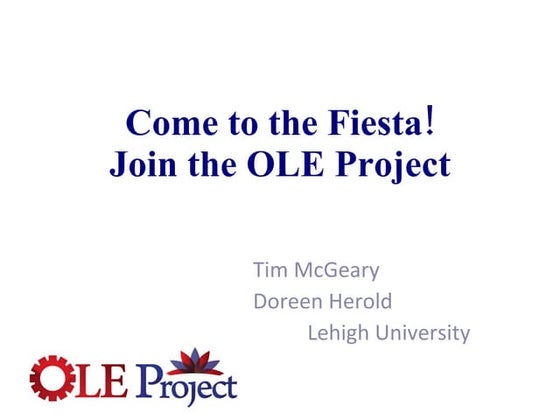 Come to the Fiesta!
Join the OLE Project

Tim McGeary
Doreen Herold
Lehigh University

OLE Project